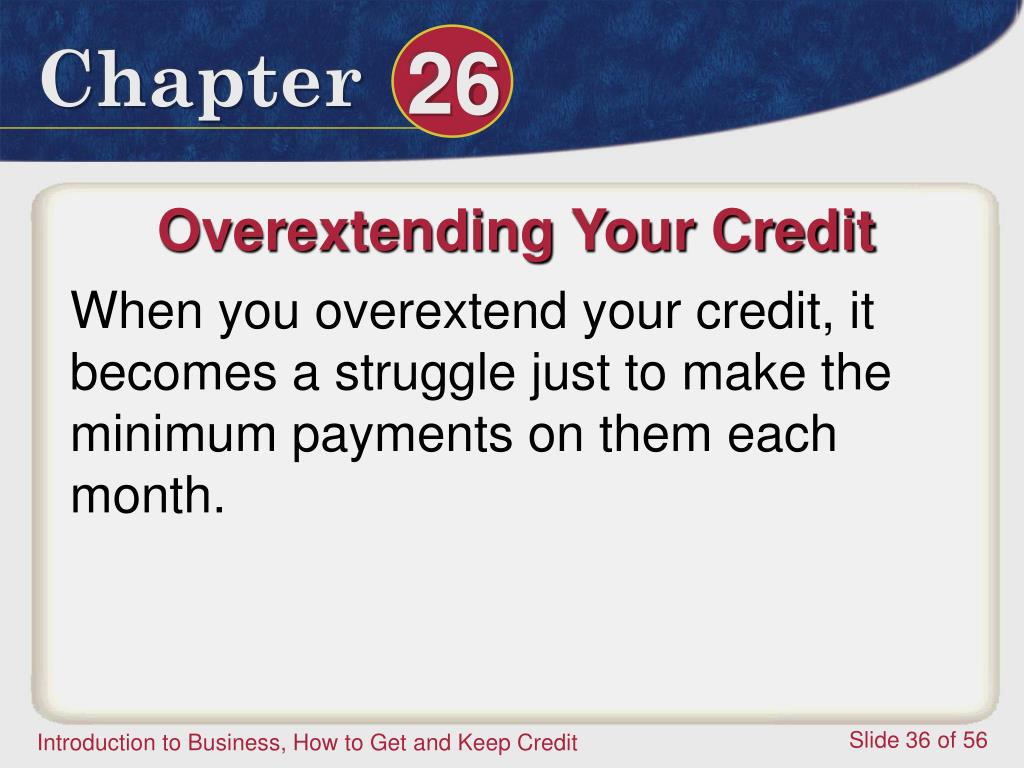 Chapter 26

Overextending Your Credit

When you overextend your credit, it becomes a struggle just to make the minimum payments on them each month.

Introduction to Business, How to Get and Keep Credit

Slide 36 of 56